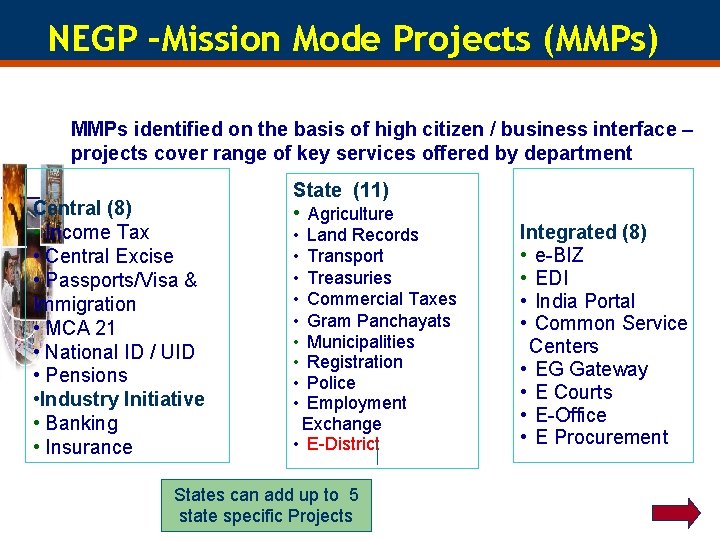 NEGP -Mission Mode Projects (MMPs)

MMPs identified on the basis of high citizen / business interface – projects cover range of key services offered by department

Central (8)
• Income Tax
• Central Excise
• Passports/Visa & Immigration
• MCA 21
• National ID / UID
• Pensions
•Industry Initiative
• Banking
• Insurance

State (11)
• Agriculture
• Land Records
• Transport
• Treasuries
• Commercial Taxes
• Gram Panchayats
• Municipalities
• Registration
• Police
• Employment Exchange
• E-District

Integrated (8)
• e-BIZ
• EDI
• India Portal
• Common Service Centers
• EG Gateway
• E Courts
• E-Office
• E Procurement

States can add up to 5 state specific Projects